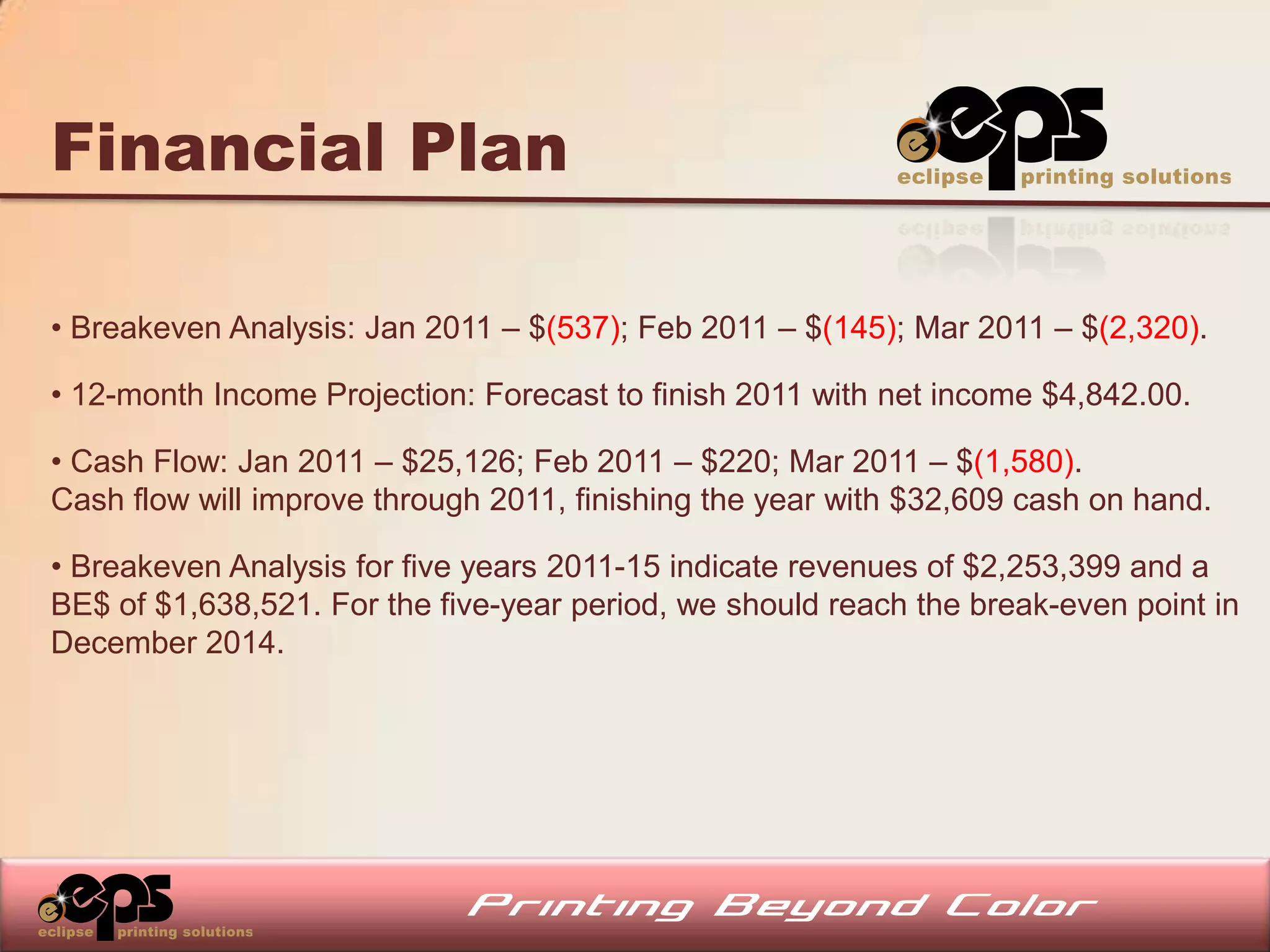 Financial Plan

eps
eclipse printing solutions

• Breakeven Analysis: Jan 2011 – \$(537); Feb 2011 – \$(145); Mar 2011 – \$(2,320).

• 12-month Income Projection: Forecast to finish 2011 with net income \$4,842.00.

• Cash Flow: Jan 2011 – \$25,126; Feb 2011 – \$220; Mar 2011 – \$(1,580). Cash flow will improve through 2011, finishing the year with \$32,609 cash on hand.

• Breakeven Analysis for five years 2011-15 indicate revenues of \$2,253,399 and a BE\$ of \$1,638,521. For the five-year period, we should reach the break-even point in December 2014.

eps
eclipse printing solutions

Printing Beyond Color